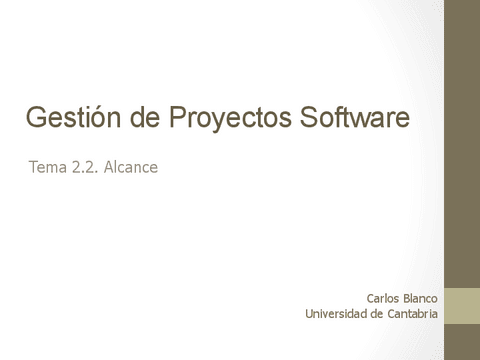 Gestión de Proyectos Software

Tema 2.2. Alcance

Carlos Blanco
Universidad de Cantabria